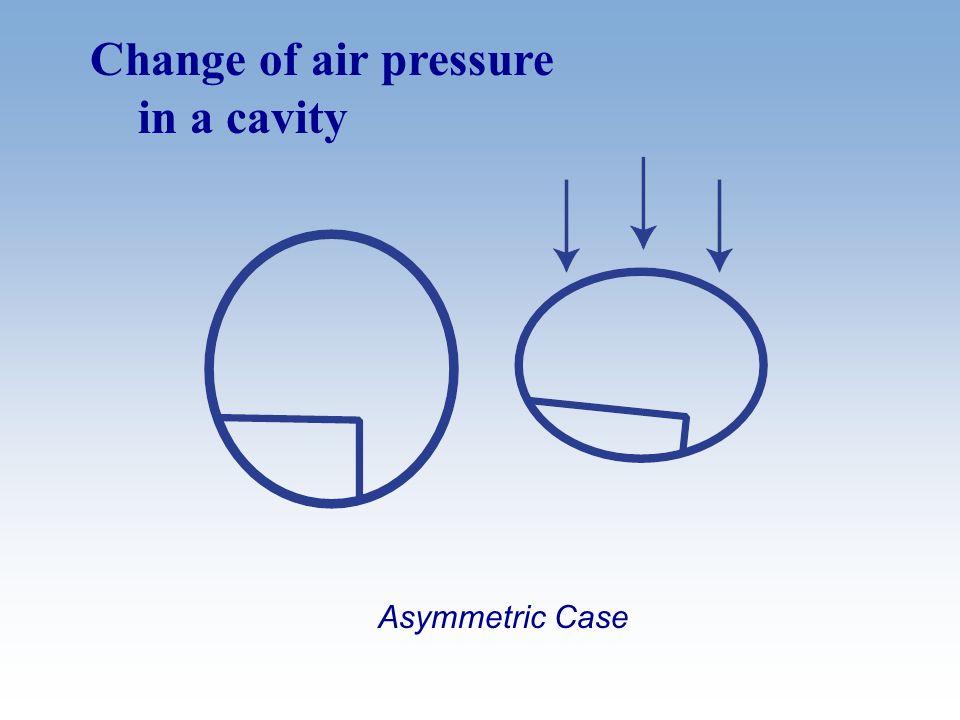 Change of air pressure
in a cavity

Asymmetric Case